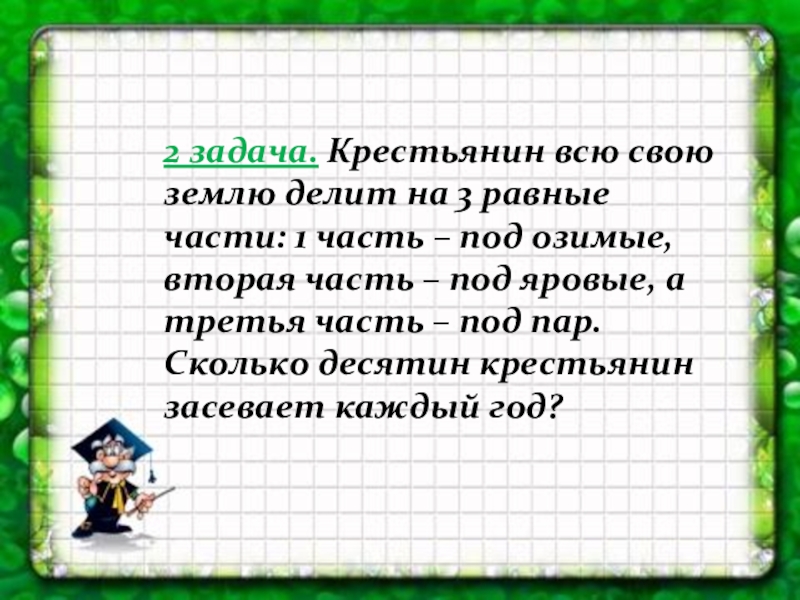 2 задача. Крестьянин всю свою землю делит на 3 равные части: 1 часть – под озимые, вторая часть – под яровые, а третья часть – под пар. Сколько десятин крестьянин засевает каждый год?